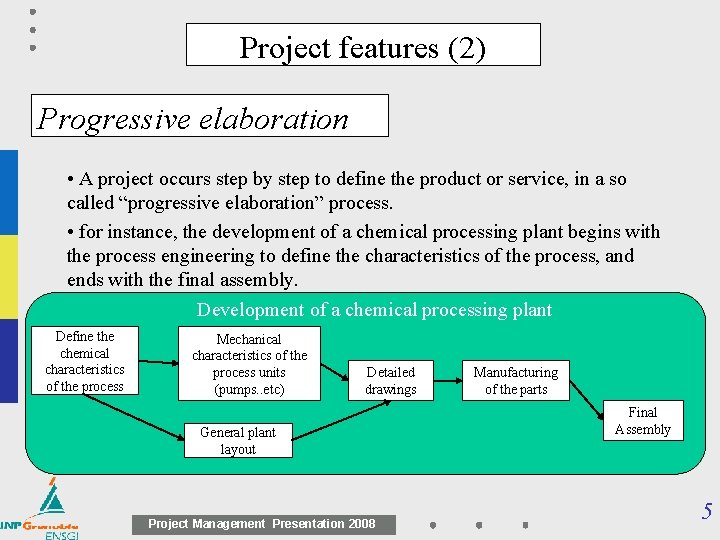 Project features (2)

Progressive elaboration

• A project occurs step by step to define the product or service, in a so called “progressive elaboration” process.

• for instance, the development of a chemical processing plant begins with the process engineering to define the characteristics of the process, and ends with the final assembly.

Development of a chemical processing plant

Define the chemical characteristics of the process

Mechanical characteristics of the process units (pumps..etc)

General plant layout

Detailed drawings

Manufacturing of the parts

Final Assembly

INP Grenoble ENSGI

Project Management Presentation 2008

5